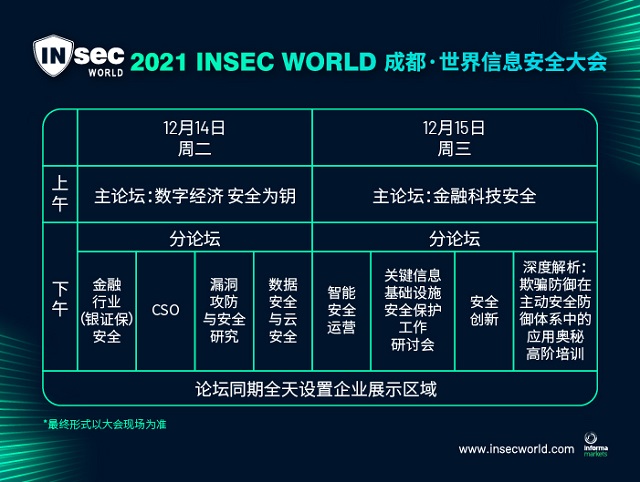 INsec WORLD 2021 INSEC WORLD 成都·世界信息安全大会

| | 12月14日 周二 | | | | 12月15日 周三 | | | |
|---|---|---|---|---|---|---|---|---|
| 上午 | 主论坛：数字经济 安全为钥 | | | | 主论坛：金融科技安全 | | | |
| 下午 | 分论坛 | | | | 分论坛 | | | |
| | 金融行业（银证保）安全 | CSO | 漏洞攻防与安全研究 | 数据安全与云安全 | 智能安全运营 | 关键信息基础设施安全保护工作研讨会 | 安全创新 | 深度解析：欺骗防御在主动安全防御体系中的应用奥秘高阶培训 |
| 论坛同期全天设置企业展示区域 | | | | | | | | |

*最终形式以大会现场为准

www.insecworld.com

informa markets